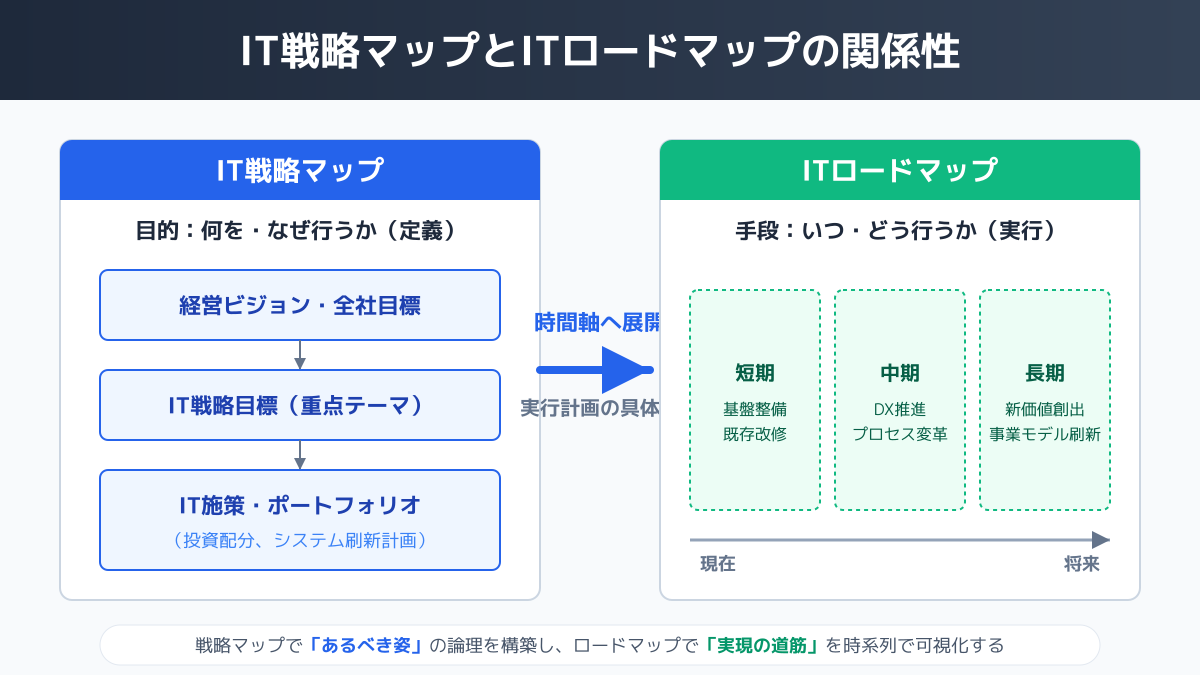 IT戦略マップとITロードマップの関係性

IT戦略マップ

目的：何を・なぜ行うか（定義）

経営ビジョン・全社目標

IT戦略目標（重点テーマ）

IT施策・ポートフォリオ
（投資配分、システム刷新計画）

時間軸へ展開

実行計画の具体

ITロードマップ

手段：いつ・どう行うか（実行）

短期
基盤整備
既存改修

中期
DX推進
プロセス変革

長期
新価値創出
事業モデル刷新

現在

将来

戦略マップで「あるべき姿」の論理を構築し、ロードマップで「実現の道筋」を時系列で可視化する